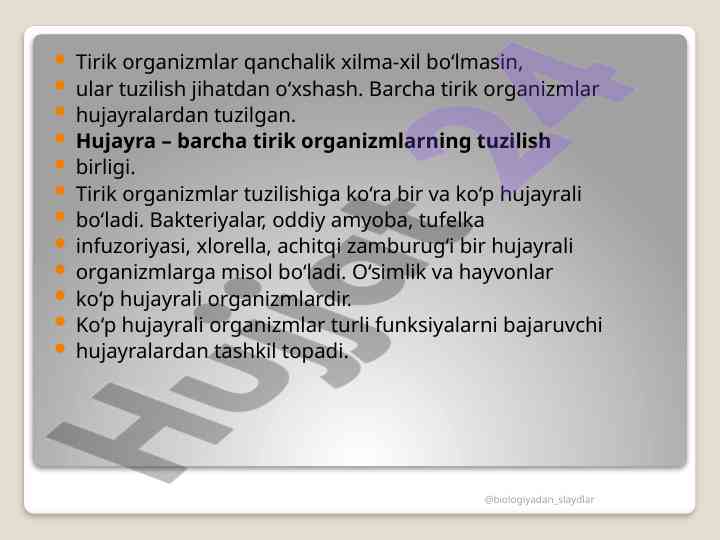 - Tirik organizmlar qanchalik xilma-xil bo‘lmasin,
- ular tuzilish jihatdan o‘xshash. Barcha tirik organizmlar
- hujayralardan tuzilgan.
- **Hujayra – barcha tirik organizmlarning tuzilish**
- birligi.
- Tirik organizmlar tuzilishiga ko‘ra bir va ko‘p hujayrali
- bo‘ladi. Bakteriyalar, oddiy amyoba, tufelka
- infuzoriyasi, xlorella, achitqi zamburug‘i bir hujayrali
- organizmlarga misol bo‘ladi. O‘simlik va hayvonlar
- ko‘p hujayrali organizmlardir.
- Ko‘p hujayrali organizmlar turli funksiyalarni bajaruvchi
- hujayralardan tashkil topadi.

Hujjat24

@biologiyadan_slaydlar